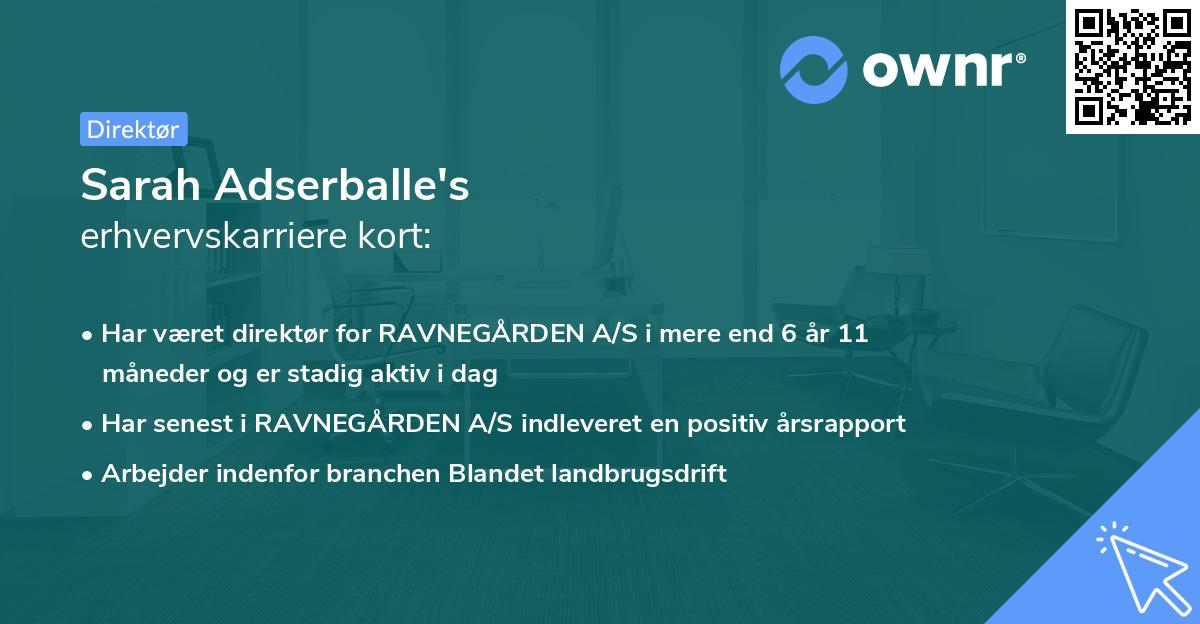 ownr®

Direktør

Sarah Adserballe's
erhvervskarriere kort:

• Har været direktør for RAVNEGÅRDEN A/S i mere end 6 år 11 måneder og er stadig aktiv i dag
• Har senest i RAVNEGÅRDEN A/S indleveret en positiv årsrapport
• Arbejder indenfor branchen Blandet landbrugsdrift